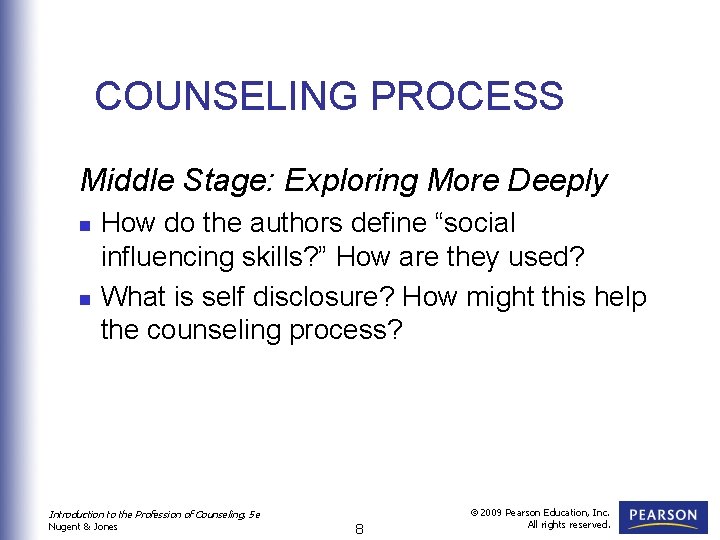 COUNSELING PROCESS

Middle Stage: Exploring More Deeply

- How do the authors define “social influencing skills?” How are they used?
- What is self disclosure? How might this help the counseling process?

Introduction to the Profession of Counseling, 5e
Nugent & Jones

8

© 2009 Pearson Education, Inc.
All rights reserved.

PEARSON